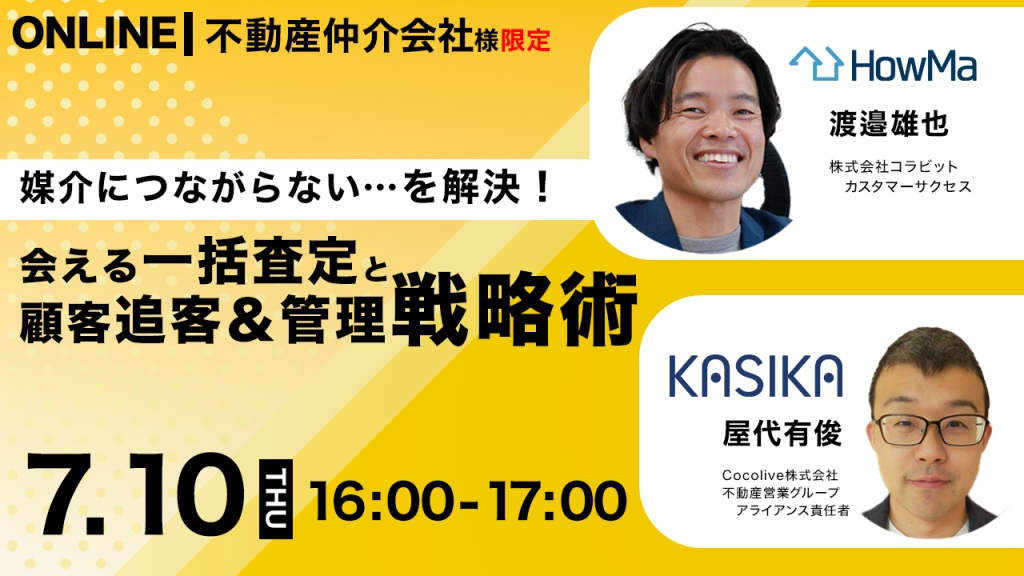 ONLINE 不動産仲介会社様限定

媒介につながらない…を解決！

会える一括査定と
顧客追客＆管理戦略術

7.10 THU 16:00-17:00

HowMa
渡邉雄也
株式会社コラビット
カスタマーサクセス

KASIKA
屋代有俊
Cocolive株式会社
不動産営業グループ
アライアンス責任者